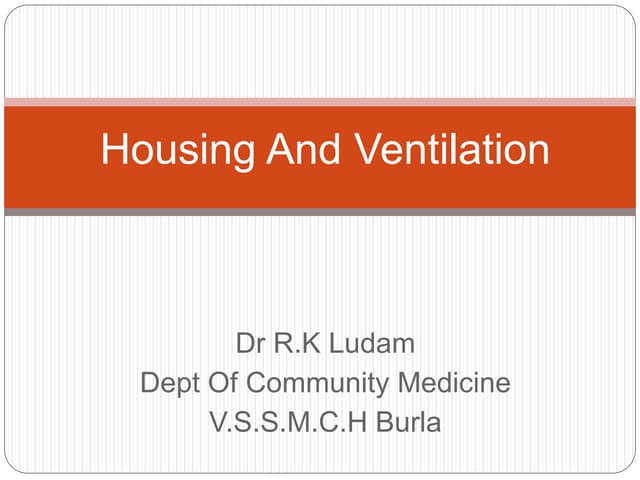 Housing And Ventilation

Dr R.K Ludam
Dept Of Community Medicine
V.S.S.M.C.H Burla